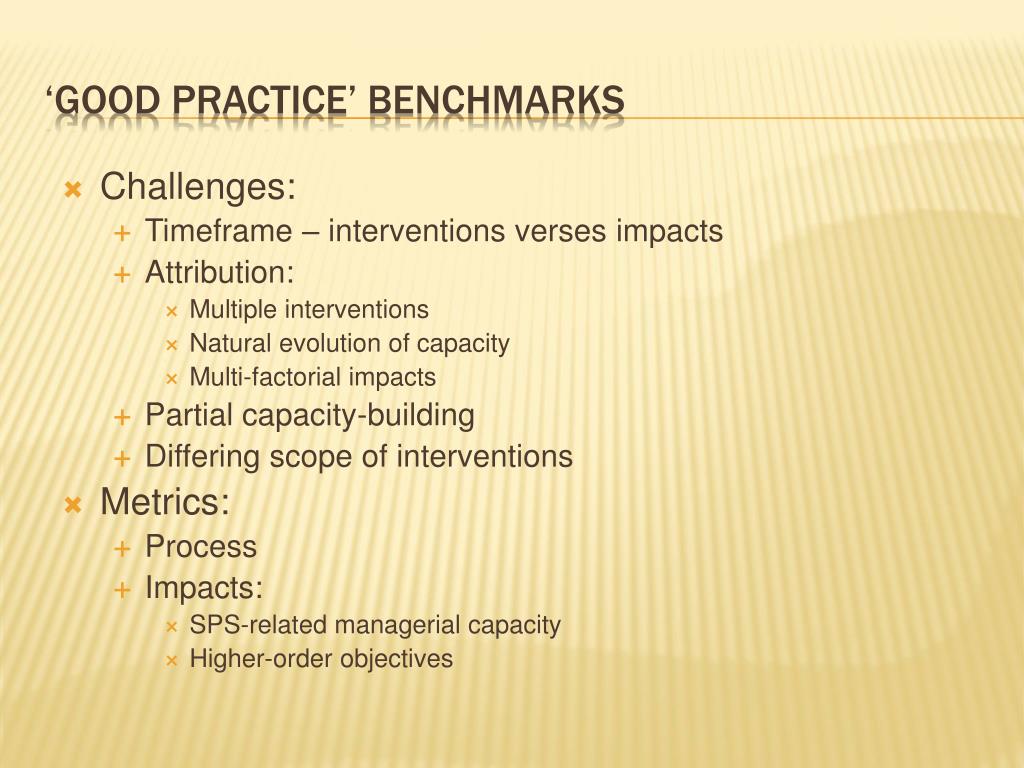 ‘GOOD PRACTICE’ BENCHMARKS

Challenges:
Timeframe – interventions verses impacts
Attribution:
Multiple interventions
Natural evolution of capacity
Multi-factorial impacts
Partial capacity-building
Differing scope of interventions
Metrics:
Process
Impacts:
SPS-related managerial capacity
Higher-order objectives